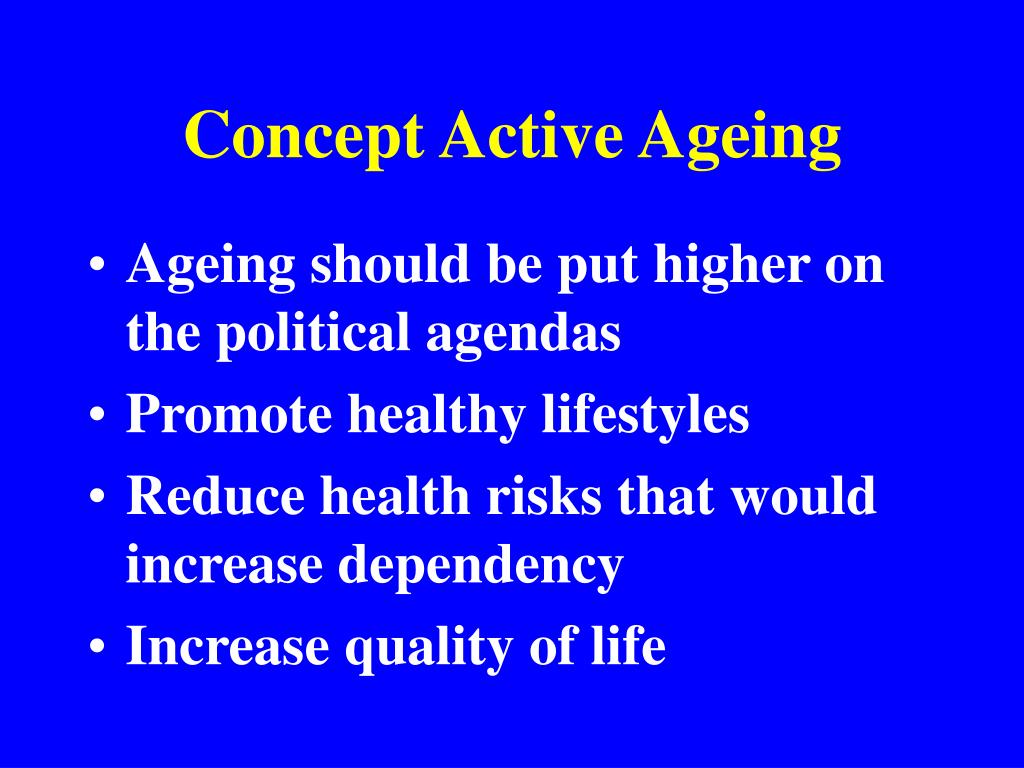 Concept Active Ageing

• Ageing should be put higher on the political agendas
• Promote healthy lifestyles
• Reduce health risks that would increase dependency
• Increase quality of life